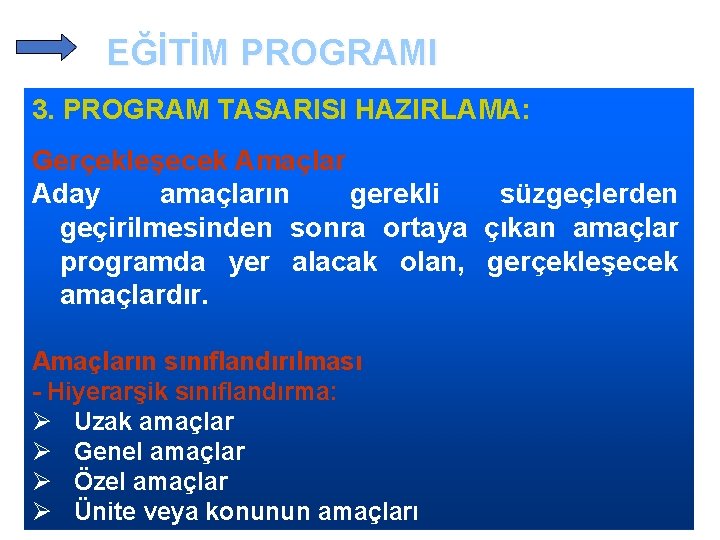 EĞİTİM PROGRAMI

3. PROGRAM TASARISI HAZIRLAMA:

Gerçekleşecek Amaçlar

Aday amaçların gerekli süzgeçlerden geçirilmesinden sonra ortaya çıkan amaçlar programda yer alacak olan, gerçekleşecek amaçlardır.

Amaçların sınıflandırılması

- Hiyerarşik sınıflandırma:

➢ Uzak amaçlar
➢ Genel amaçlar
➢ Özel amaçlar
➢ Ünite veya konunun amaçları